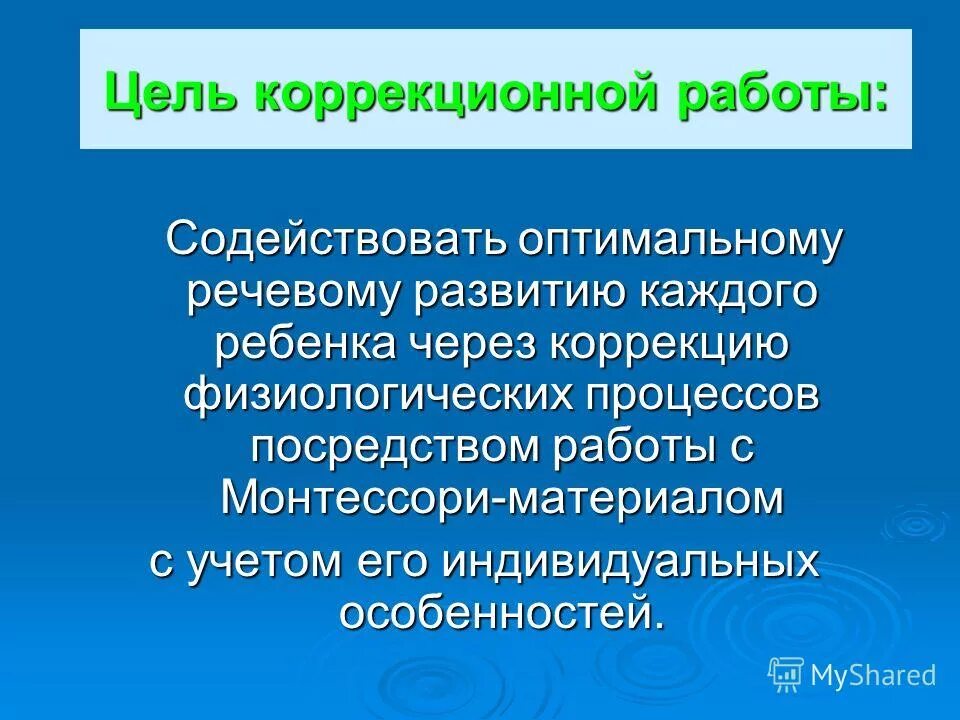 Цель коррекционной работы:

Содействовать оптимальному речевому развитию каждого ребенка через коррекцию физиологических процессов посредством работы с Монтессори-материалом с учетом его индивидуальных особенностей.

MyShared